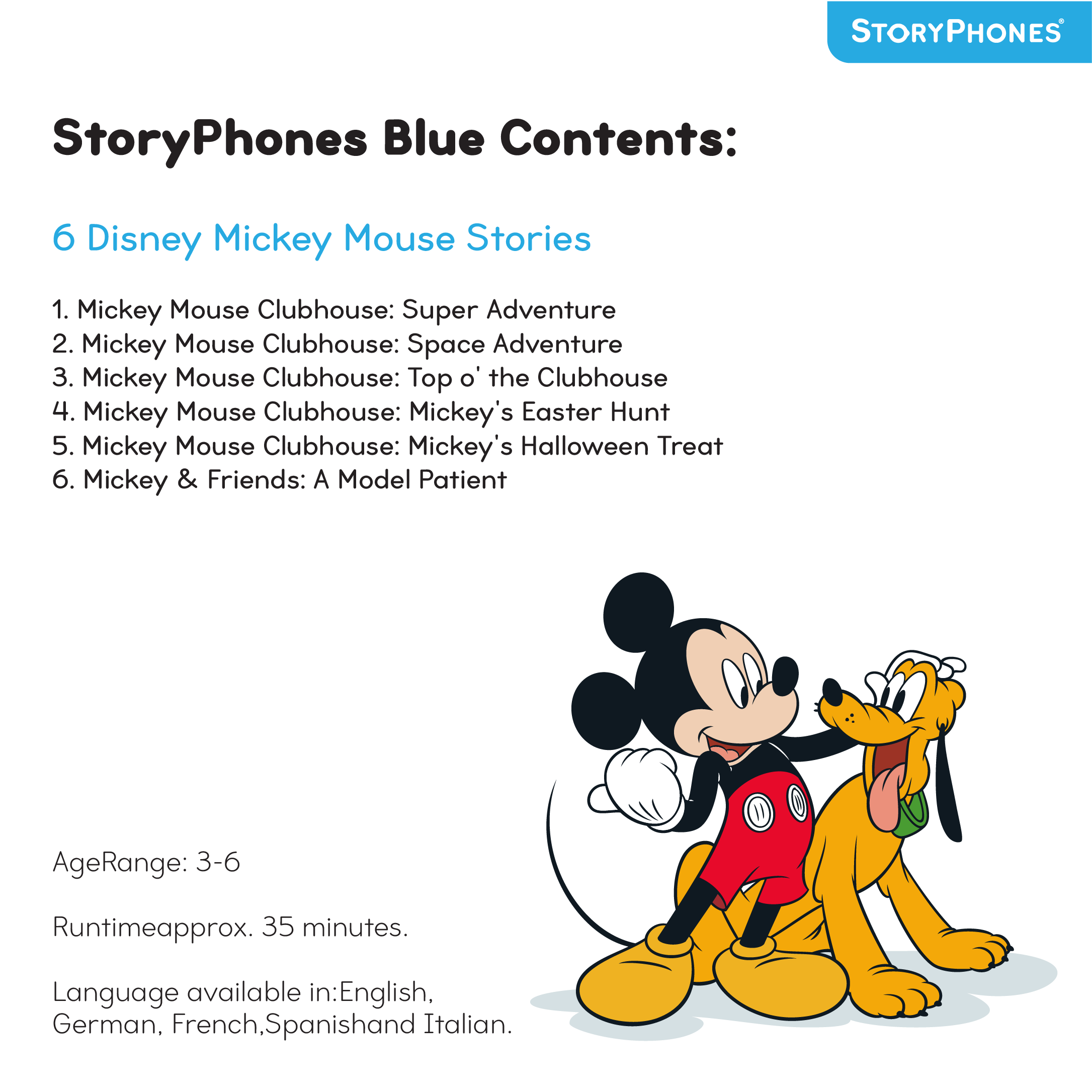 STORYPHONES®

StoryPhones Blue Contents:

6 Disney Mickey Mouse Stories

1. Mickey Mouse Clubhouse: Super Adventure
2. Mickey Mouse Clubhouse: Space Adventure
3. Mickey Mouse Clubhouse: Top o' the Clubhouse
4. Mickey Mouse Clubhouse: Mickey's Easter Hunt
5. Mickey Mouse Clubhouse: Mickey's Halloween Treat
6. Mickey & Friends: A Model Patient

AgeRange: 3-6

Runtimeapprox. 35 minutes.

Language available in:English, German, French,Spanishand Italian.